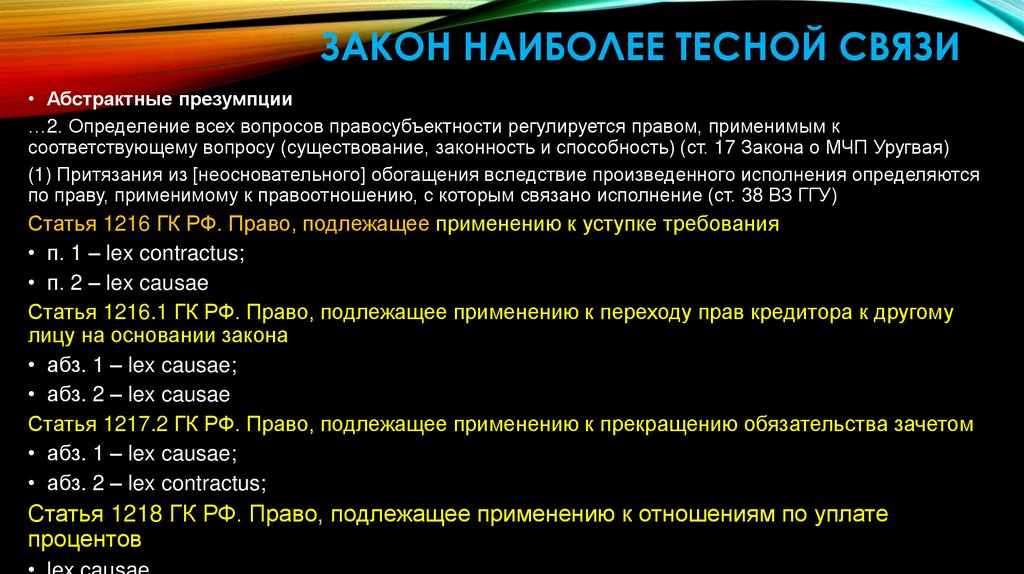 ЗАКОН НАИБОЛЕЕ ТЕСНОЙ СВЯЗИ

• Абстрактные презумпции

…2. Определение всех вопросов правосубъектности регулируется правом, применимым к соответствующему вопросу (существование, законность и способность) (ст. 17 Закона о МЧП Уругвая)

(1) Притязания из [неосновательного] обогащения вследствие произведенного исполнения определяются по праву, применимому к правоотношению, с которым связано исполнение (ст. 38 ВЗ ГГУ)

Статья 1216 ГК РФ. Право, подлежащее применению к уступке требования

• п. 1 – lex contractus;

• п. 2 – lex causae

Статья 1216.1 ГК РФ. Право, подлежащее применению к переходу прав кредитора к другому лицу на основании закона

• абз. 1 – lex causae;

• абз. 2 – lex causae

Статья 1217.2 ГК РФ. Право, подлежащее применению к прекращению обязательства зачетом

• абз. 1 – lex causae;

• абз. 2 – lex contractus;

Статья 1218 ГК РФ. Право, подлежащее применению к отношениям по уплате процентов

• lex causae